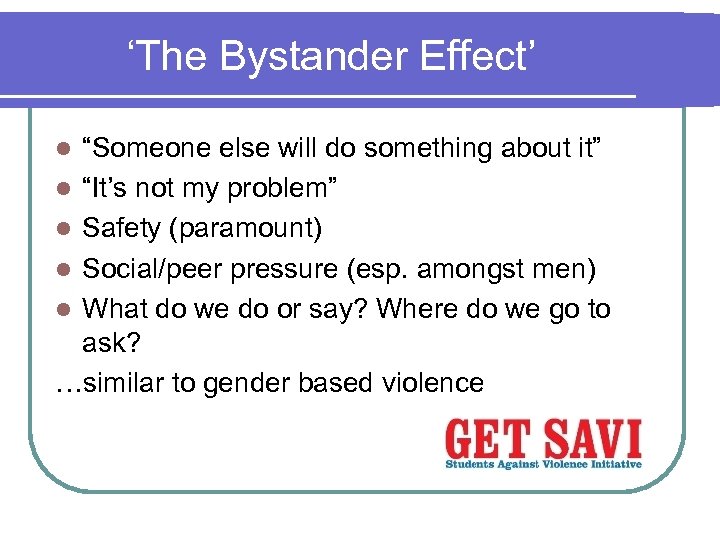 ‘The Bystander Effect’

- “Someone else will do something about it”
- “It’s not my problem”
- Safety (paramount)
- Social/peer pressure (esp. amongst men)
- What do we do or say? Where do we go to ask?

…similar to gender based violence

GET SAVI
Students Against Violence Initiative